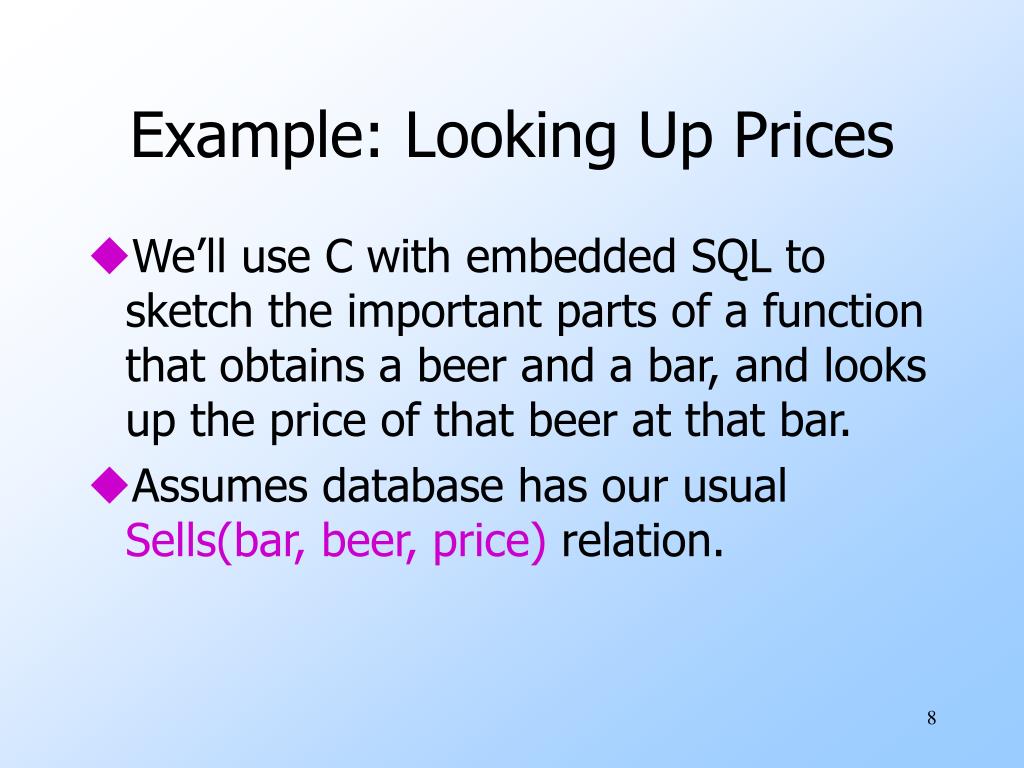 Example: Looking Up Prices

◆We'll use C with embedded SQL to sketch the important parts of a function that obtains a beer and a bar, and looks up the price of that beer at that bar.

◆Assumes database has our usual Sells(bar, beer, price) relation.

8